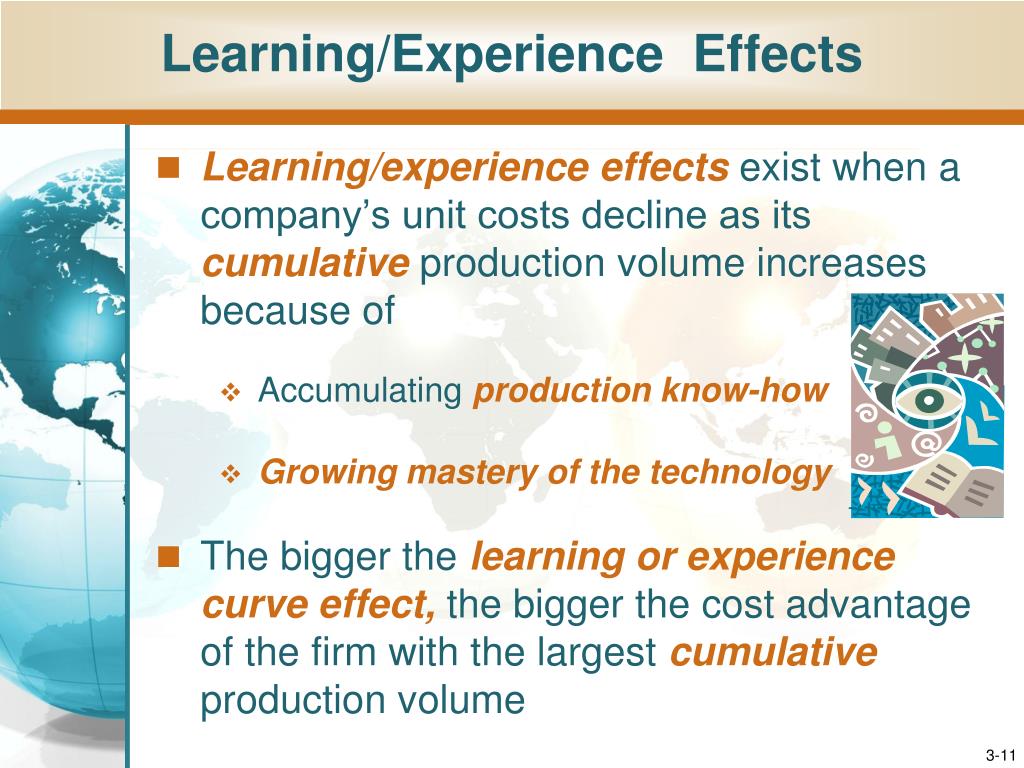 Learning/Experience Effects

Learning/experience effects exist when a company's unit costs decline as its cumulative production volume increases because of

Accumulating production know-how

Growing mastery of the technology

The bigger the learning or experience curve effect, the bigger the cost advantage of the firm with the largest cumulative production volume

3-11